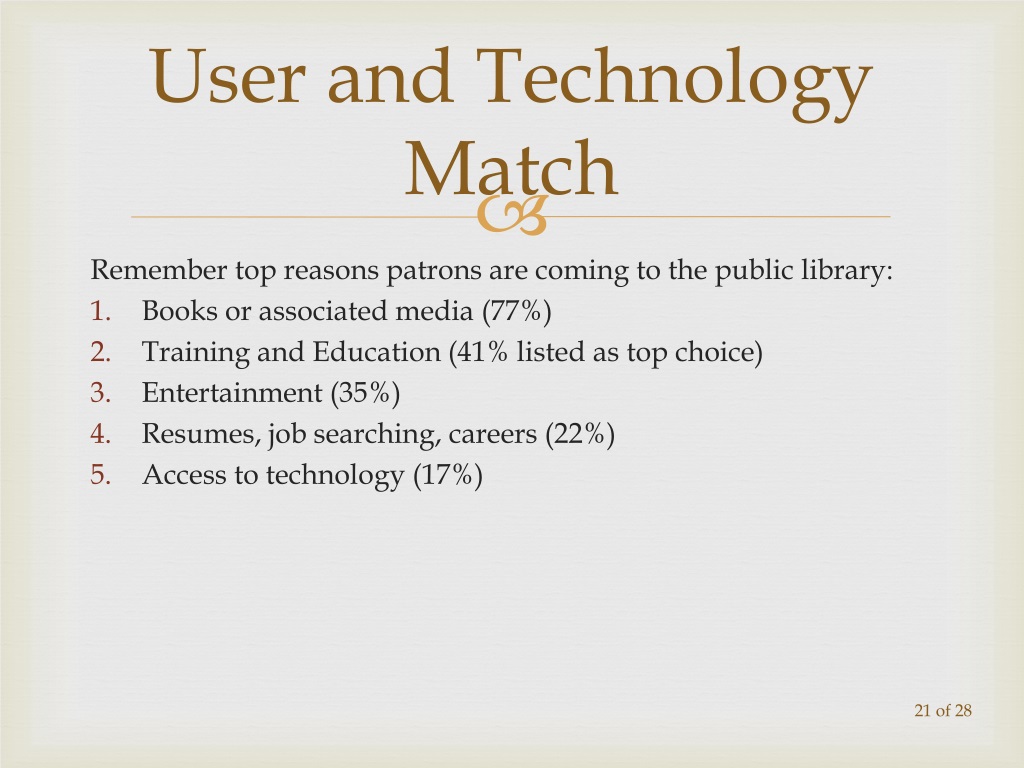 User and Technology Match

Remember top reasons patrons are coming to the public library:

1. Books or associated media (77%)
2. Training and Education (41% listed as top choice)
3. Entertainment (35%)
4. Resumes, job searching, careers (22%)
5. Access to technology (17%)

21 of 28